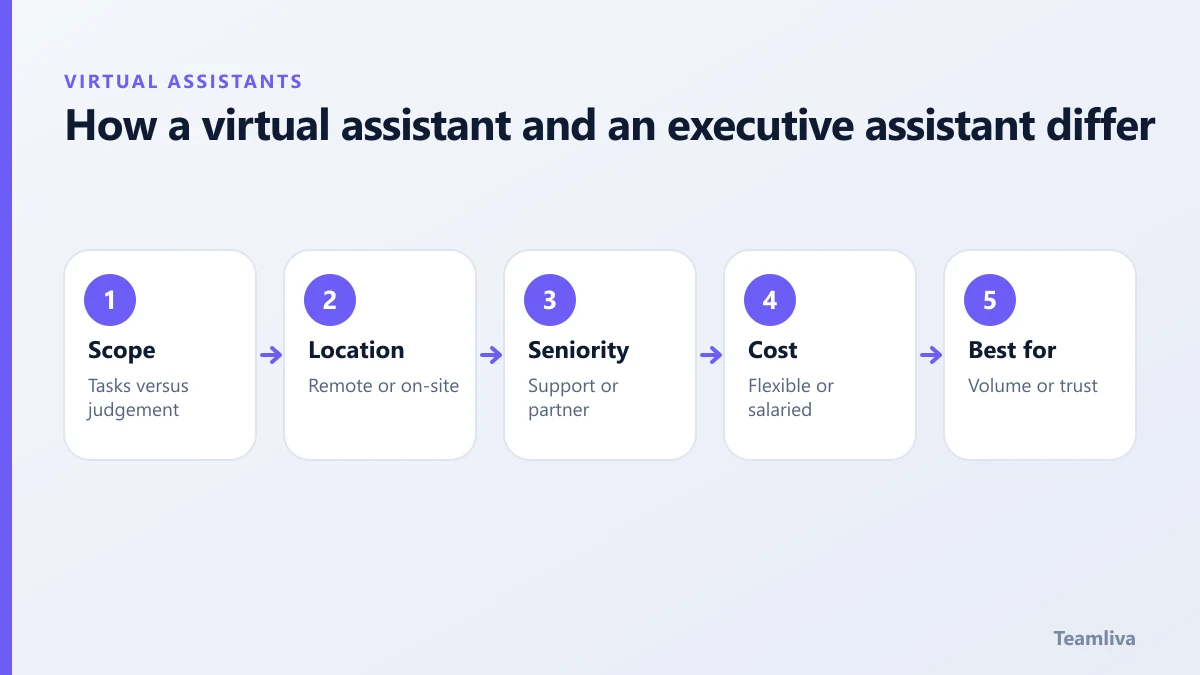 VIRTUAL ASSISTANTS

How a virtual assistant and an executive assistant differ

1
Scope
Tasks versus judgement

2
Location
Remote or on-site

3
Seniority
Support or partner

4
Cost
Flexible or salaried

5
Best for
Volume or trust

Teamliva